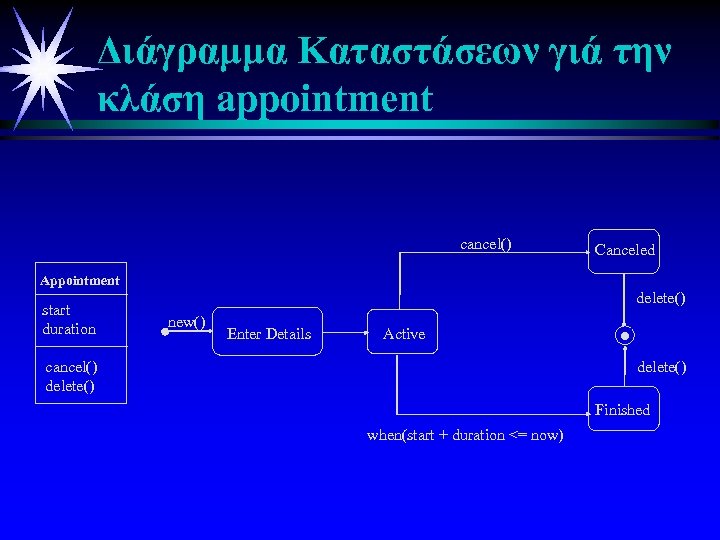 Διάγραμμα Καταστάσεων γιά την κλάση appointment

Appointment
start
duration
cancel()
delete()

new()
Enter Details
Active
cancel()
Canceled
delete()
delete()
Finished
when(start + duration <= now)